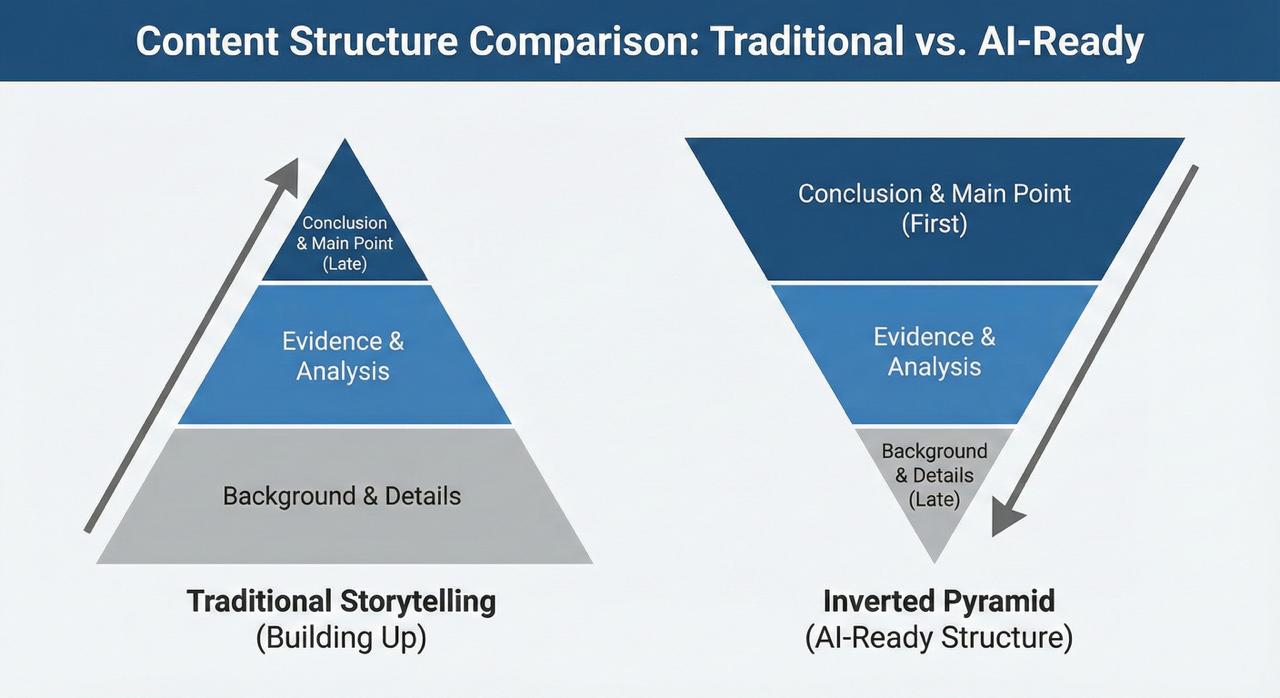 Content Structure Comparison: Traditional vs. AI-Ready

Conclusion & Main Point (Late)

Evidence & Analysis

Background & Details

Traditional Storytelling
(Building Up)

Conclusion & Main Point (First)

Evidence & Analysis

Background & Details (Late)

Inverted Pyramid
(AI-Ready Structure)